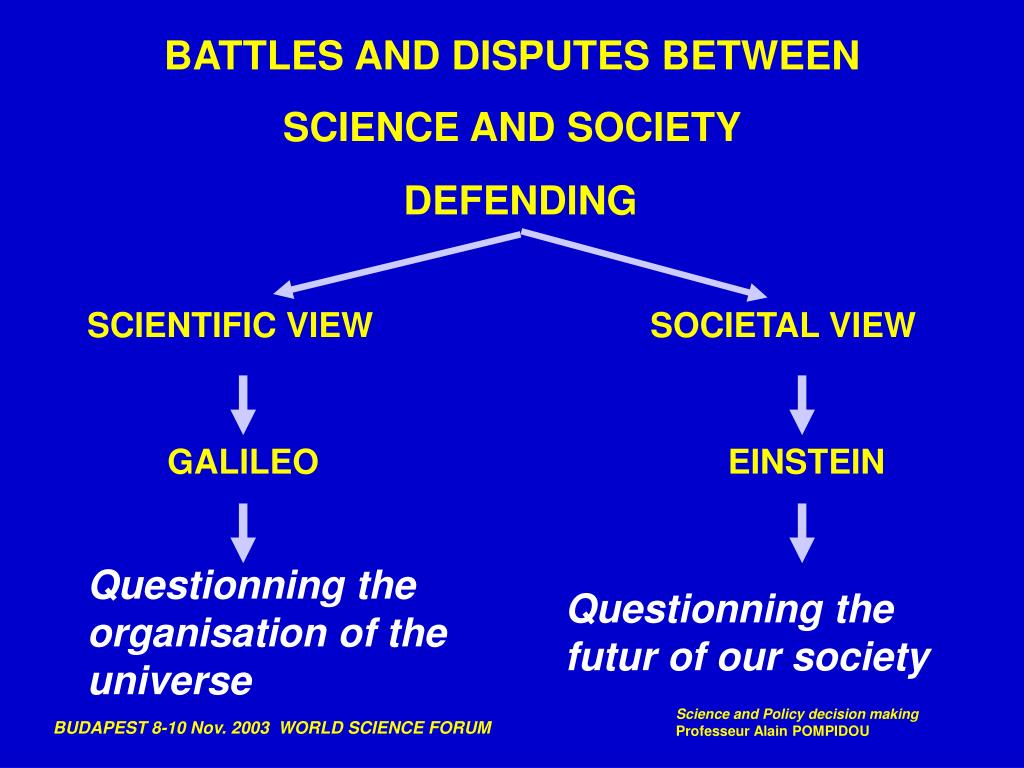 BATTLES AND DISPUTES BETWEEN

SCIENCE AND SOCIETY

DEFENDING

SCIENTIFIC VIEW

GALILEO

Questionning the organisation of the universe

SOCIETAL VIEW

EINSTEIN

Questionning the futur of our society

BUDAPEST 8-10 Nov. 2003 WORLD SCIENCE FORUM

Science and Policy decision making
Professeur Alain POMPIDOU